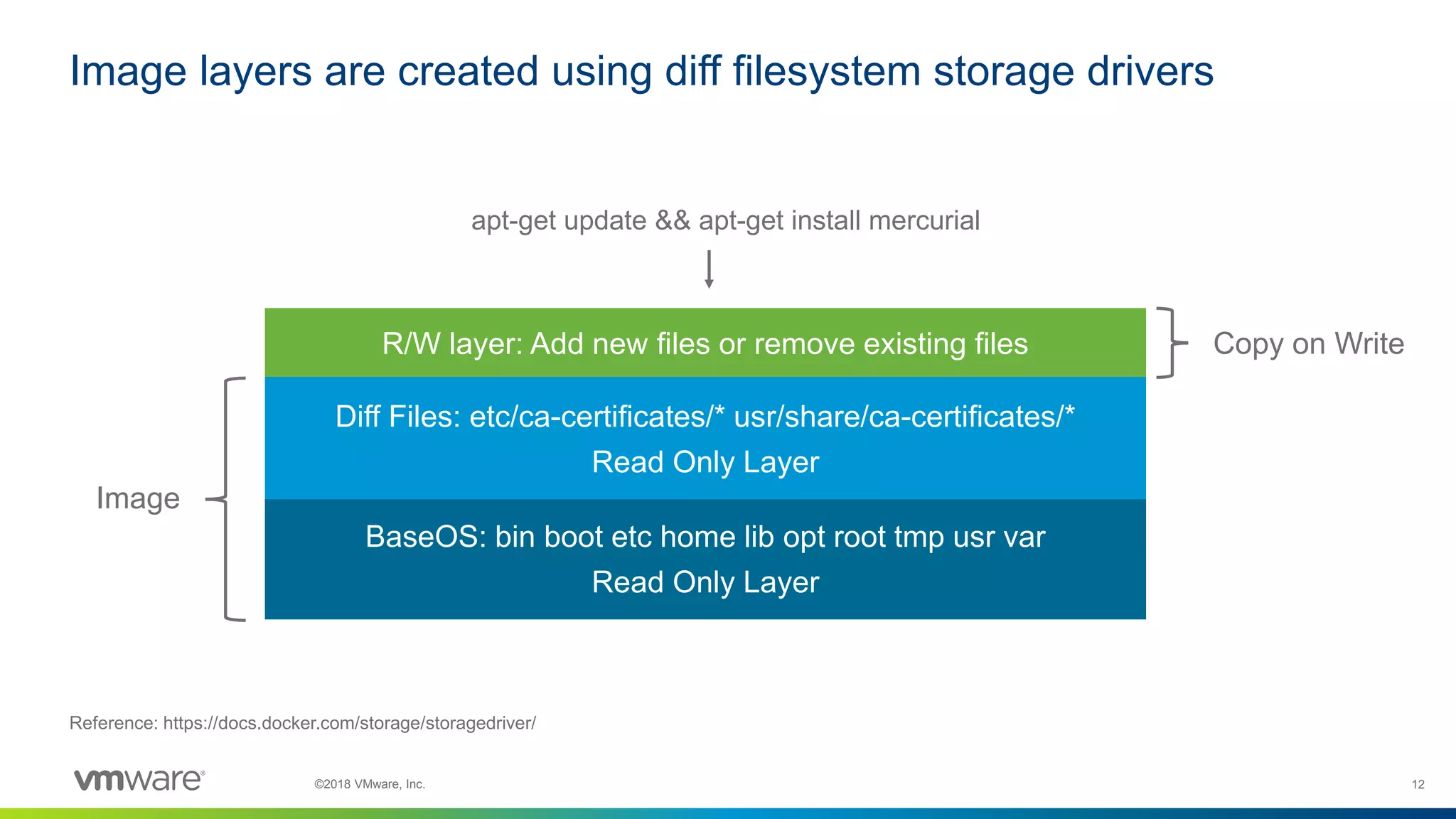 Image layers are created using diff filesystem storage drivers

apt-get update && apt-get install mercurial

R/W layer: Add new files or remove existing files

Copy on Write

Diff Files: etc/ca-certificates/* usr/share/ca-certificates/*
Read Only Layer

Image

BaseOS: bin boot etc home lib opt root tmp usr var
Read Only Layer

Reference: https://docs.docker.com/storage/storagedriver/

vmware®

©2018 VMware, Inc.

12